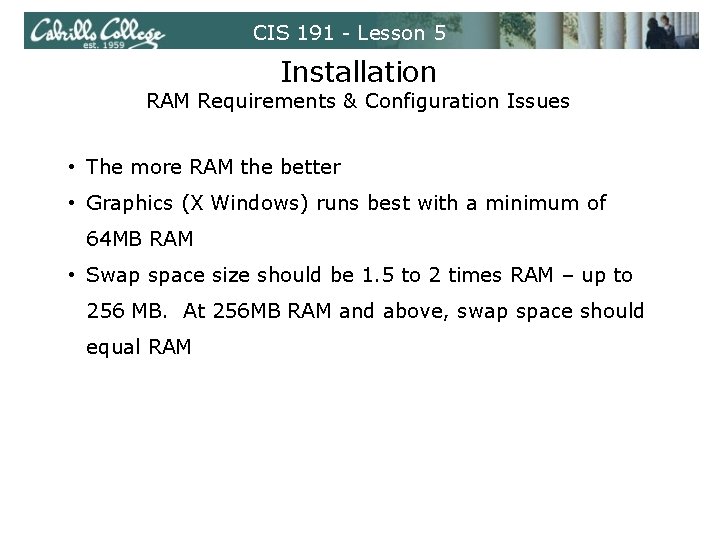 Cabrillo College
est. 1959
CIS 191 - Lesson 5

Installation
RAM Requirements & Configuration Issues

• The more RAM the better
• Graphics (X Windows) runs best with a minimum of 64MB RAM
• Swap space size should be 1.5 to 2 times RAM – up to 256 MB. At 256MB RAM and above, swap space should equal RAM